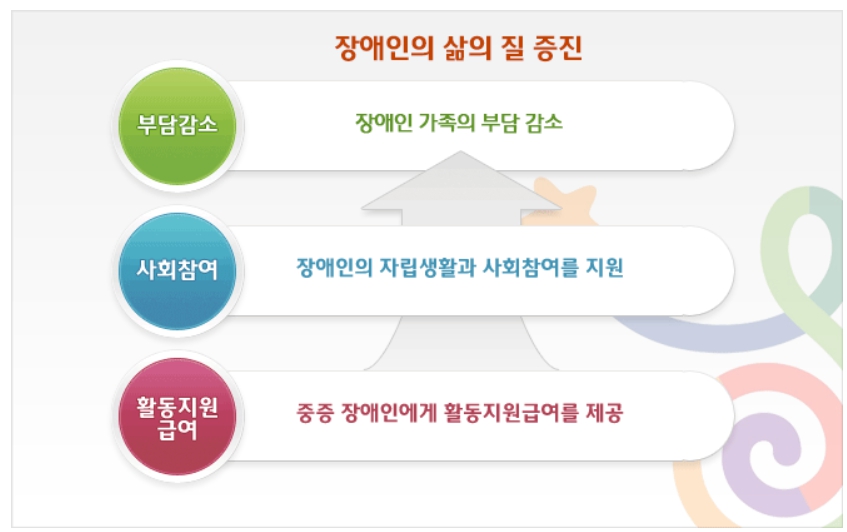 장애인의 삶의 질 증진

부담감소

장애인 가족의 부담 감소

사회참여

장애인의 자립생활과 사회참여를 지원

활동지원 급여

중증 장애인에게 활동지원급여를 제공